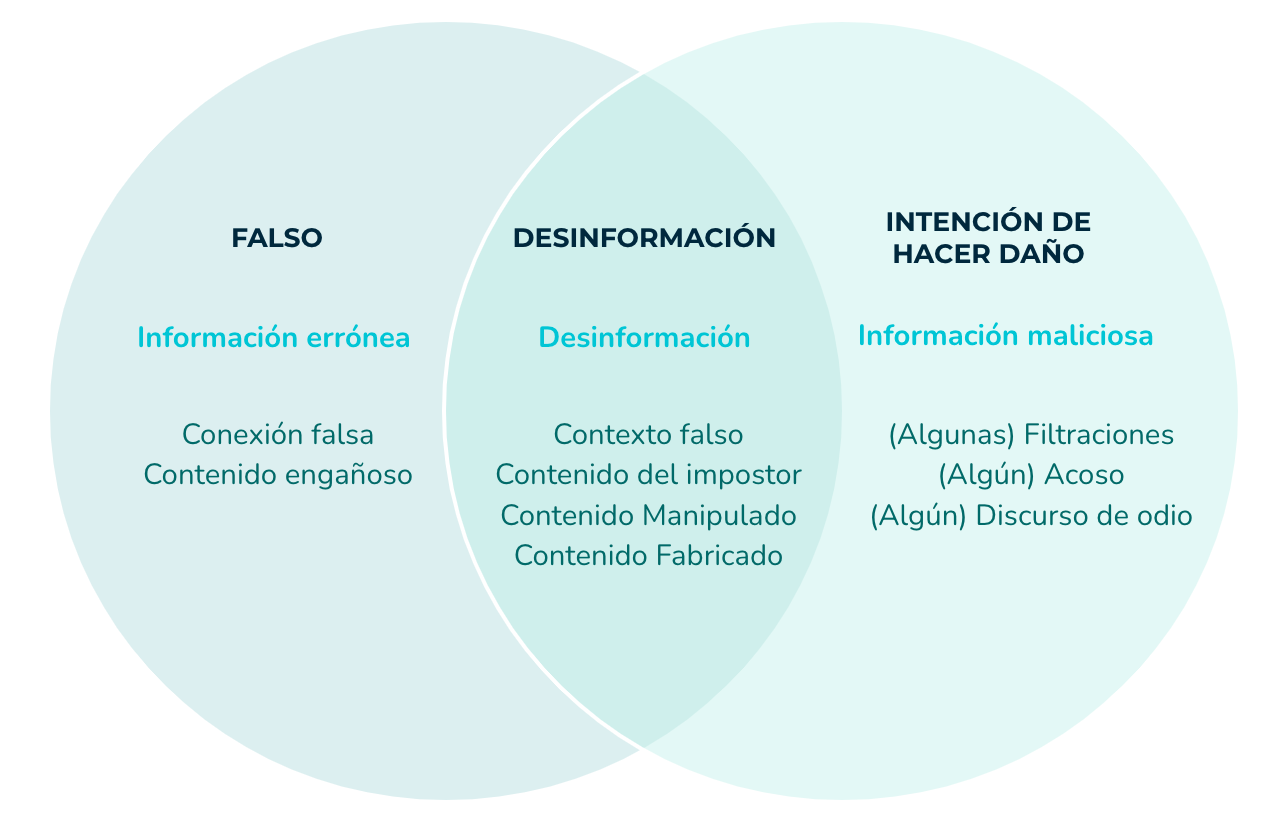 FALSO

Información errónea

Conexión falsa
Contenido engañoso

DESINFORMACIÓN

Desinformación

Contexto falso
Contenido del impostor
Contenido Manipulado
Contenido Fabricado

INTENCIÓN DE HACER DAÑO

Información maliciosa

(Algunas) Filtraciones
(Algún) Acoso
(Algún) Discurso de odio